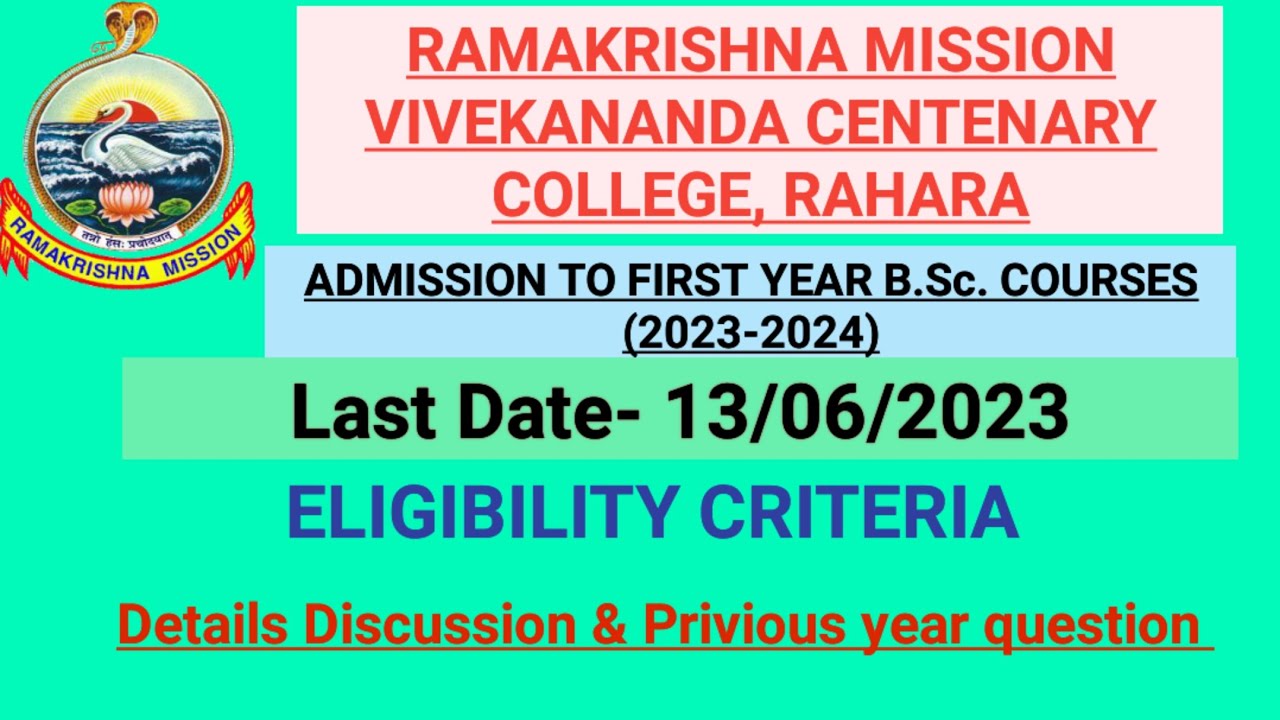 तन्नो हंसः प्रचोदयात्
RAMAKRISHNA MISSION

RAMAKRISHNA MISSION VIVEKANANDA CENTENARY COLLEGE, RAHARA

ADMISSION TO FIRST YEAR B.Sc. COURSES (2023-2024)

Last Date- 13/06/2023

ELIGIBILITY CRITERIA

Details Discussion & Privious year question